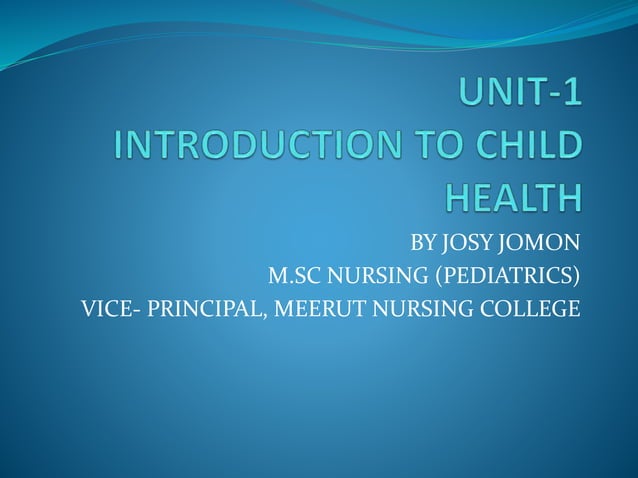 UNIT-1
INTRODUCTION TO CHILD HEALTH

BY JOSY JOMON
M.SC NURSING (PEDIATRICS)
VICE- PRINCIPAL, MEERUT NURSING COLLEGE